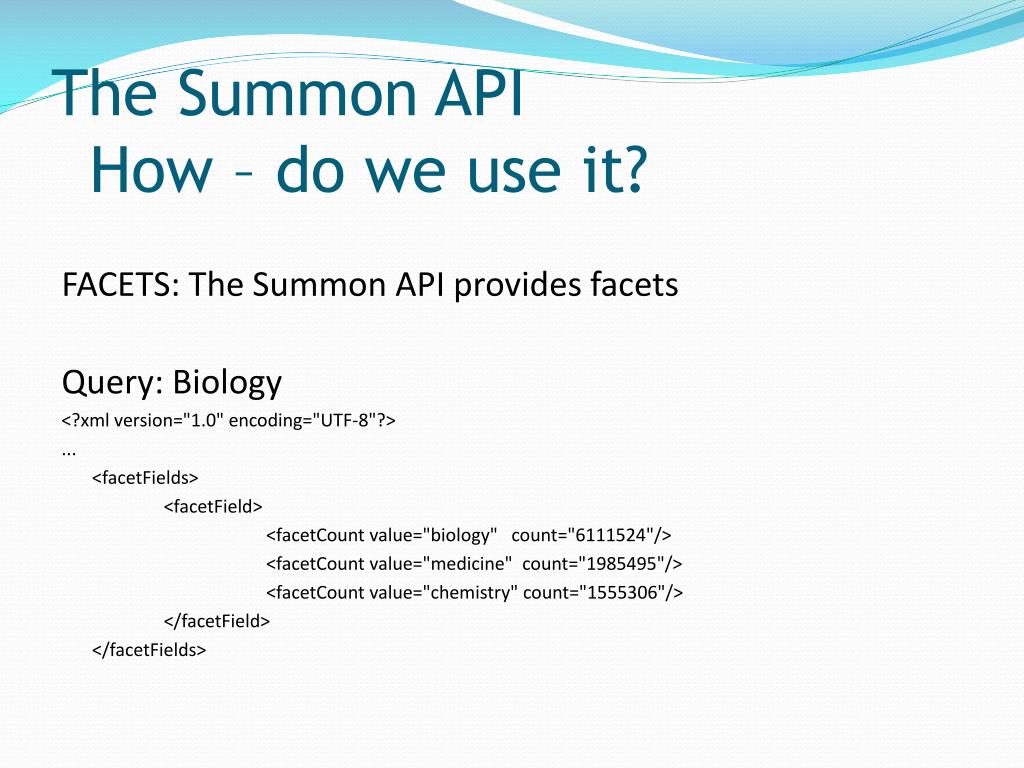 The Summon API
How – do we use it?

FACETS: The Summon API provides facets

Query: Biology

<?xml version="1.0" encoding="UTF-8"?>
...
<facetFields>
<facetField>
<facetCount value="biology" count="6111524"/>
<facetCount value="medicine" count="1985495"/>
<facetCount value="chemistry" count="1555306"/>
</facetField>
</facetFields>